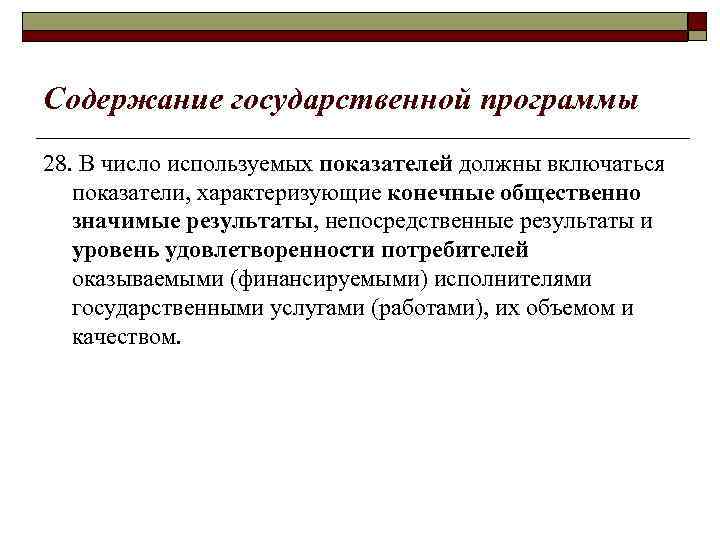 Содержание государственной программы

28. В число используемых показателей должны включаться показатели, характеризующие конечные общественно значимые результаты, непосредственные результаты и уровень удовлетворенности потребителей оказываемыми (финансируемыми) исполнителями государственными услугами (работами), их объемом и качеством.